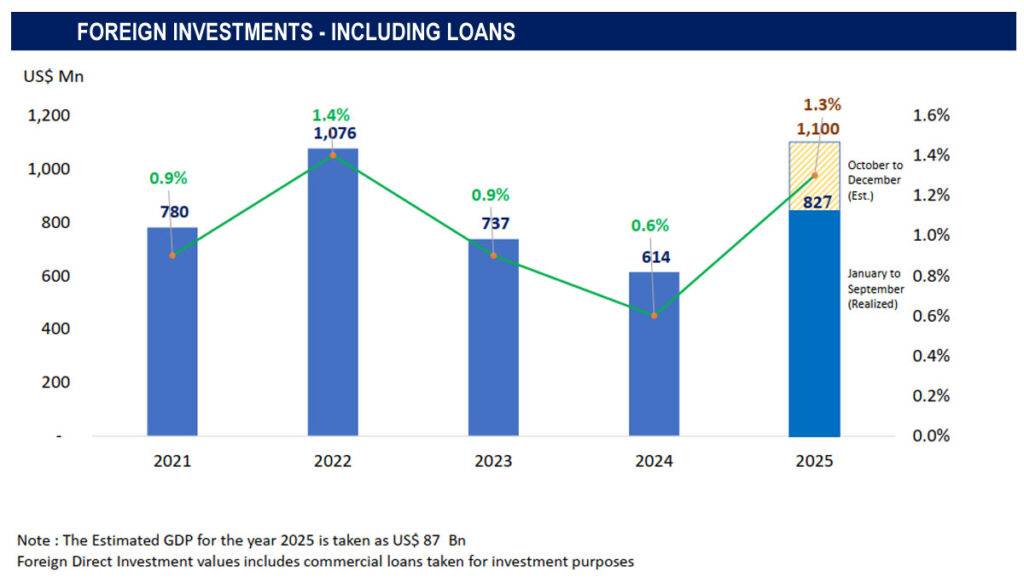 FOREIGN INVESTMENTS - INCLUDING LOANS

US$ Mn

1,200
1,000
800
600
400
200
-

1.6%
1.4%
1.2%
1.0%
0.8%
0.6%
0.4%
0.2%
0.0%

0.9%
780
1.4%
1,076
0.9%
737
0.6%
614
1.3%
1,100
827

October to December (Est.)

January to September (Realized)

2021
2022
2023
2024
2025

Note : The Estimated GDP for the year 2025 is taken as US$ 87 Bn
Foreign Direct Investment values includes commercial loans taken for investment purposes